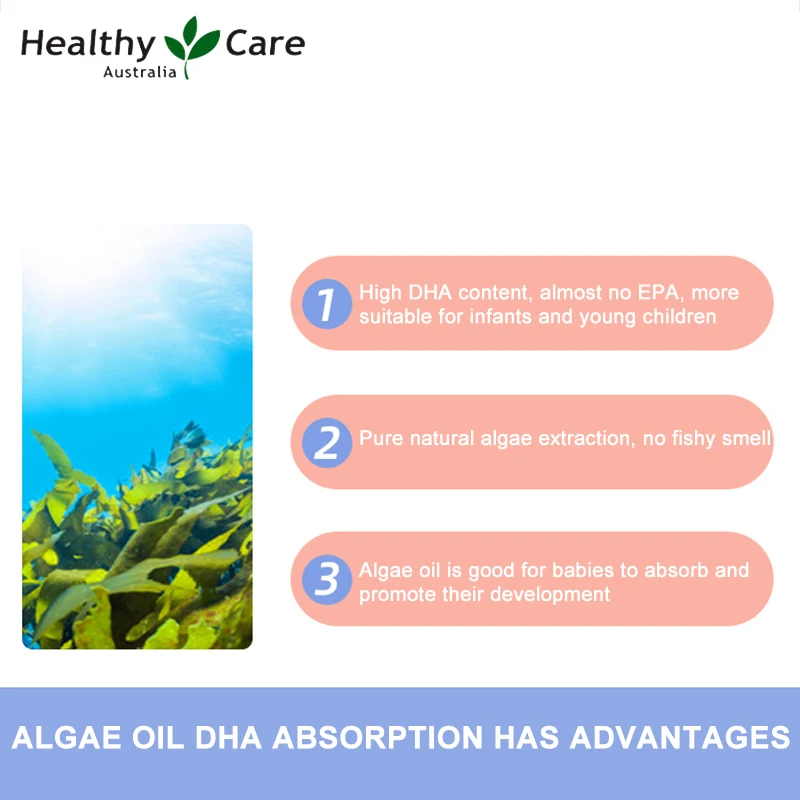 Healthy Care
Australia

1 High DHA content, almost no EPA, more suitable for infants and young children

2 Pure natural algae extraction, no fishy smell

3 Algae oil is good for babies to absorb and promote their development

ALGAE OIL DHA ABSORPTION HAS ADVANTAGES